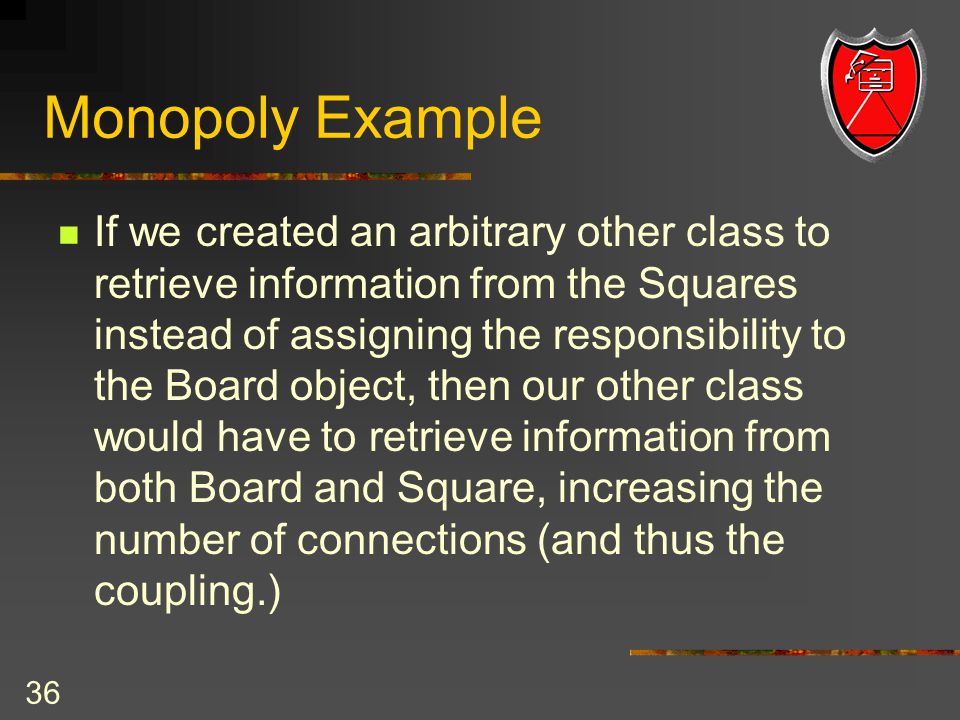 Monopoly Example

If we created an arbitrary other class to retrieve information from the Squares instead of assigning the responsibility to the Board object, then our other class would have to retrieve information from both Board and Square, increasing the number of connections (and thus the coupling.)

36